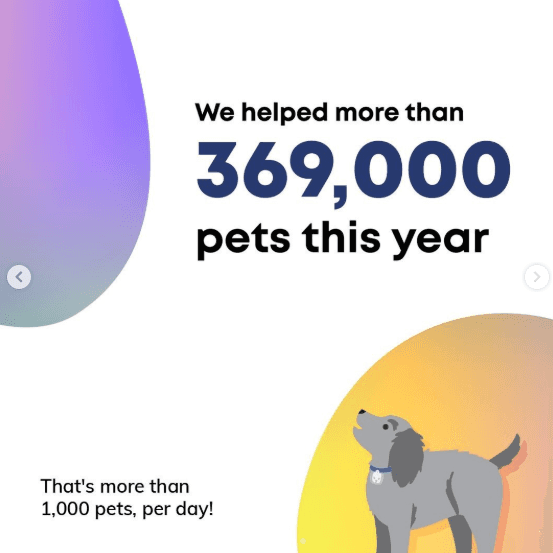 We helped more than
369,000
pets this year

That's more than 1,000 pets, per day!